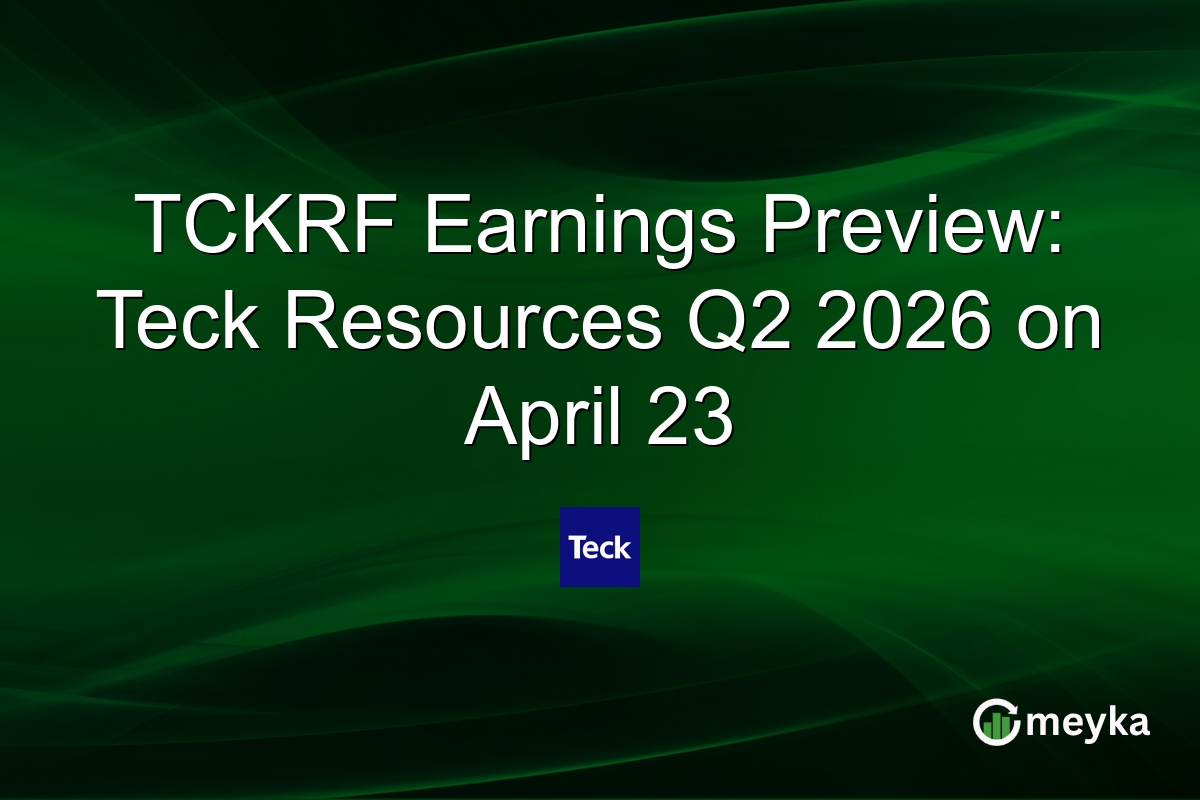 TCKRF Earnings Preview: Teck Resources Q2 2026 on April 23

Teck

meyka